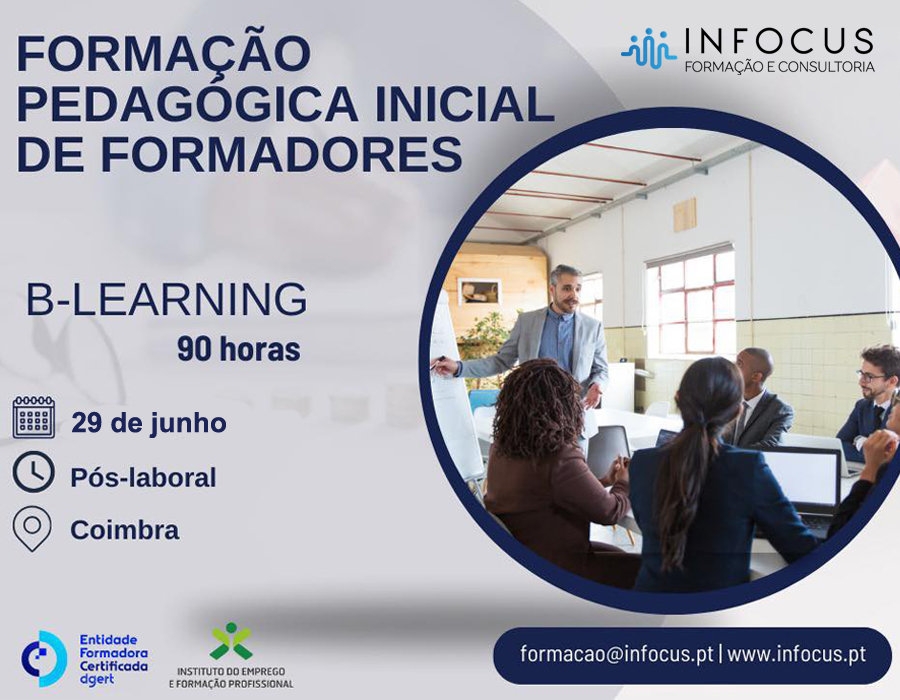 FORMAÇÃO PEDAGÓGICA INICIAL DE FORMADORES

INFOCUS
FORMAÇÃO E CONSULTORIA

B-LEARNING
90 horas

29 de junho

Pós-laboral

Coimbra

Entidade Formadora Certificada dgert

INSTITUTO DO EMPREGO E FORMAÇÃO PROFISSIONAL

formacao@infocus.pt | www.infocus.pt